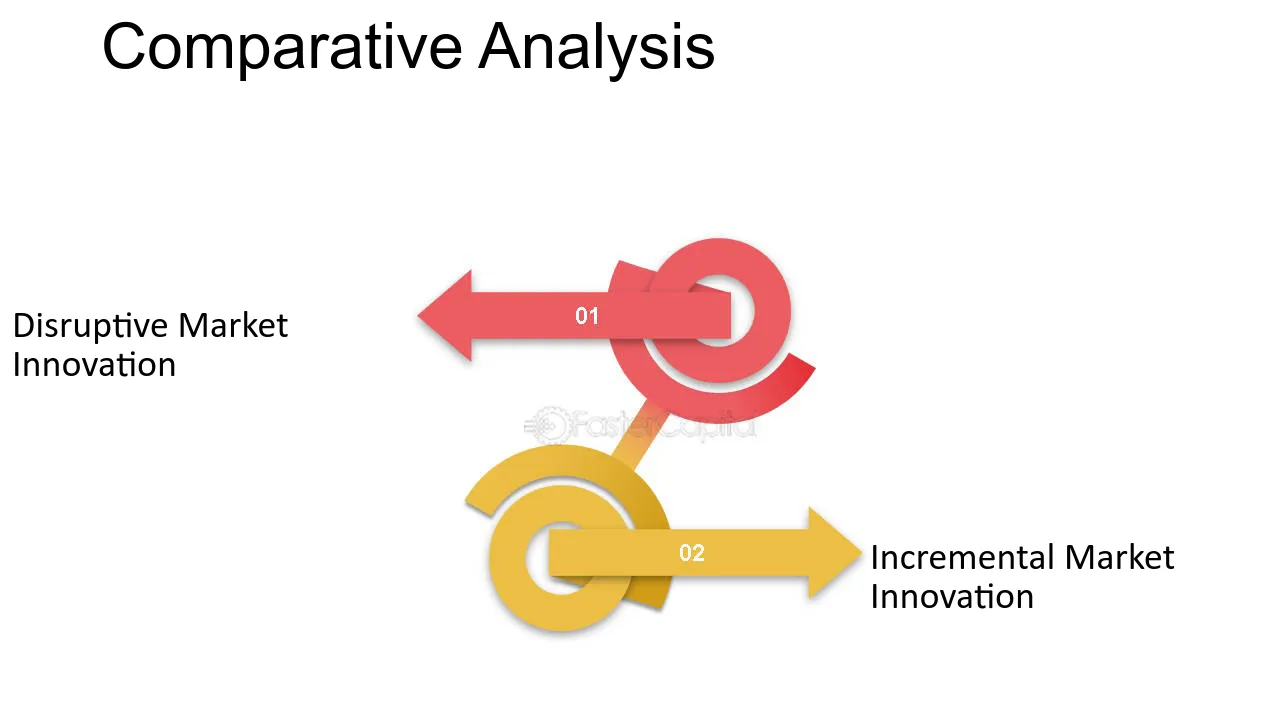 Comparative Analysis

Disruptive Market Innovation

01

02

Incremental Market Innovation

FasterCapital